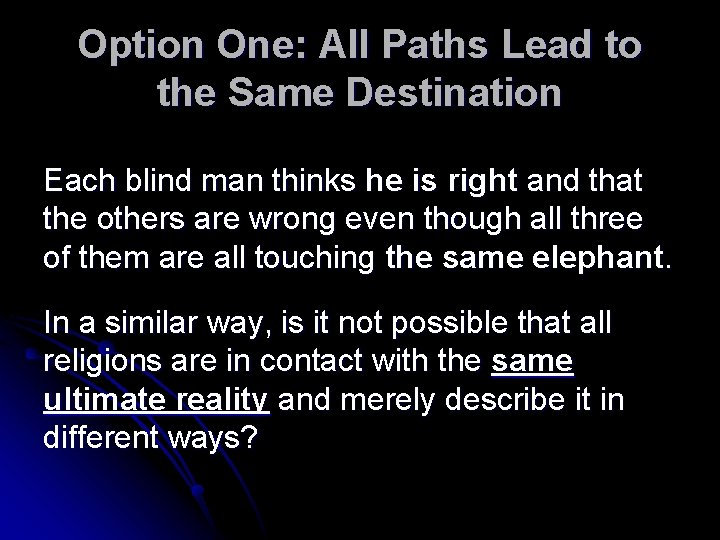 Option One: All Paths Lead to the Same Destination

Each blind man thinks he is right and that the others are wrong even though all three of them are all touching the same elephant.

In a similar way, is it not possible that all religions are in contact with the same ultimate reality and merely describe it in different ways?